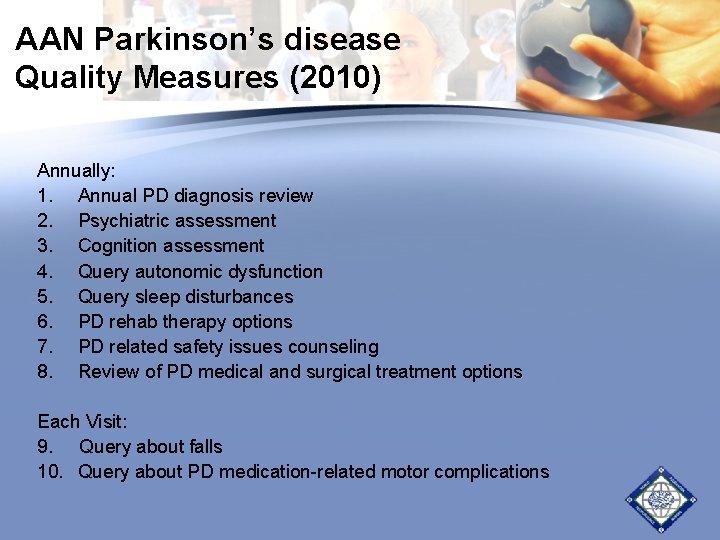 AAN Parkinson's disease
Quality Measures (2010)

Annually:
1. Annual PD diagnosis review
2. Psychiatric assessment
3. Cognition assessment
4. Query autonomic dysfunction
5. Query sleep disturbances
6. PD rehab therapy options
7. PD related safety issues counseling
8. Review of PD medical and surgical treatment options

Each Visit:
9. Query about falls
10. Query about PD medication-related motor complications